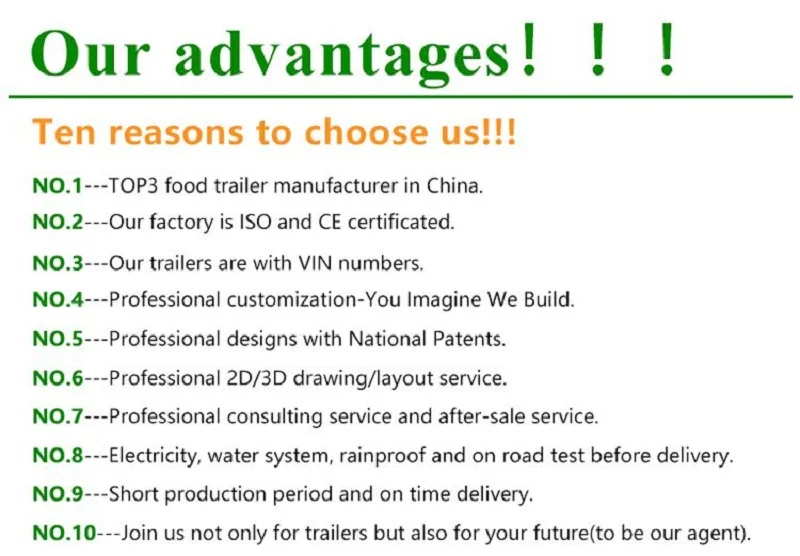 Our advantages！！！

Ten reasons to choose us!!!

NO.1---TOP3 food trailer manufacturer in China.

NO.2---Our factory is ISO and CE certificated.

NO.3---Our trailers are with VIN numbers.

NO.4---Professional customization-You Imagine We Build.

NO.5---Professional designs with National Patents.

NO.6---Professional 2D/3D drawing/layout service.

NO.7---Professional consulting service and after-sale service.

NO.8---Electricity, water system, rainproof and on road test before delivery.

NO.9---Short production period and on time delivery.

NO.10---Join us not only for trailers but also for your future(to be our agent).